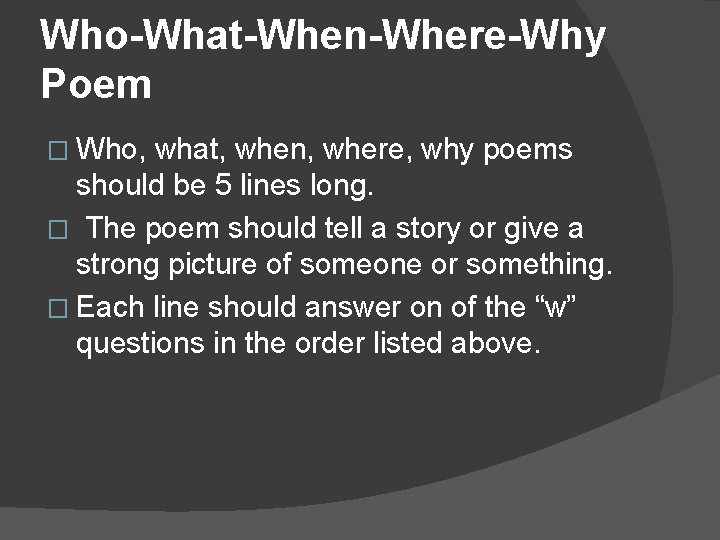 Who-What-When-Where-Why Poem

□ Who, what, when, where, why poems should be 5 lines long.

□ The poem should tell a story or give a strong picture of someone or something.

□ Each line should answer on of the “w” questions in the order listed above.